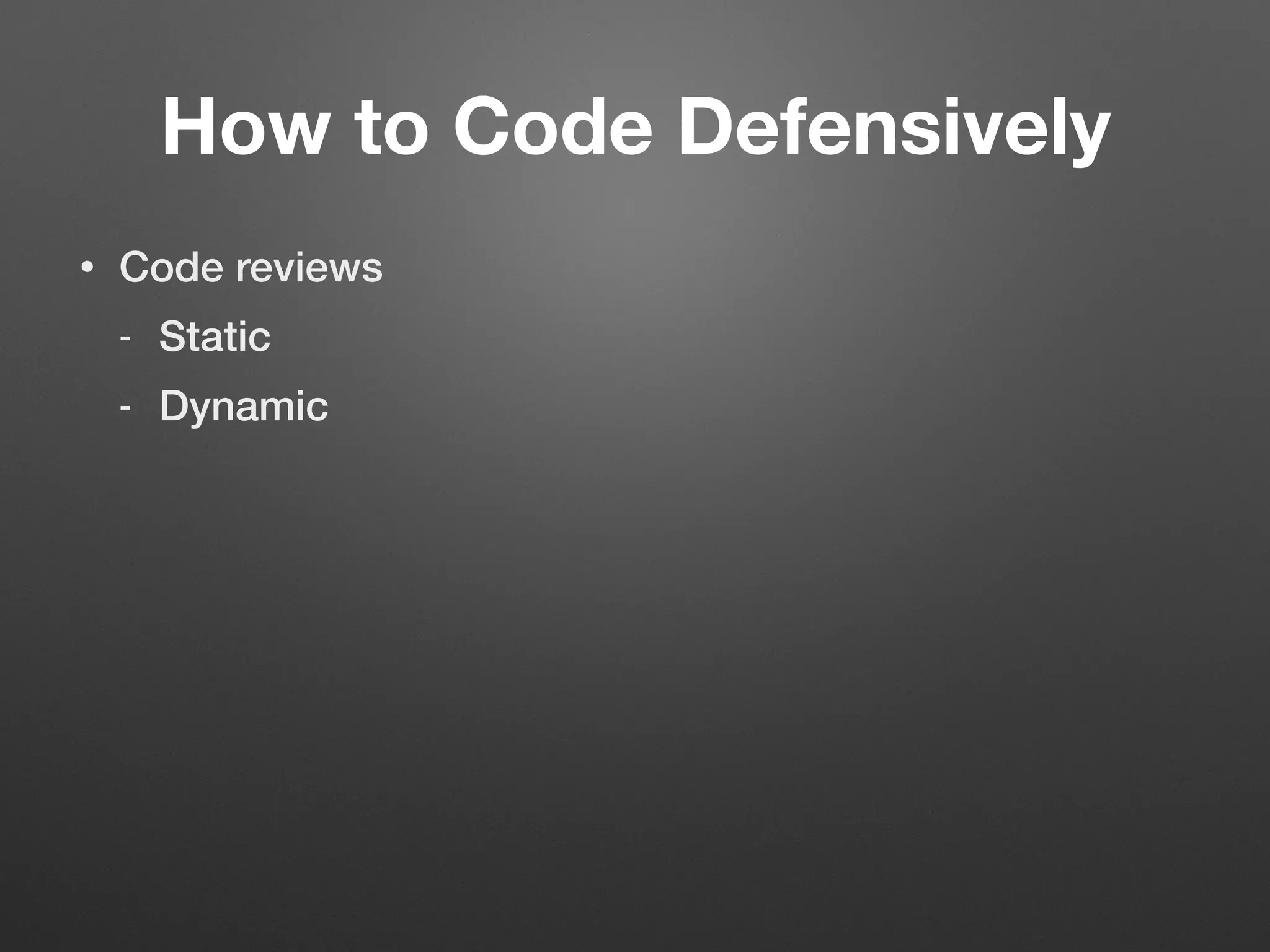 How to Code Defensively

• Code reviews

- Static
- Dynamic